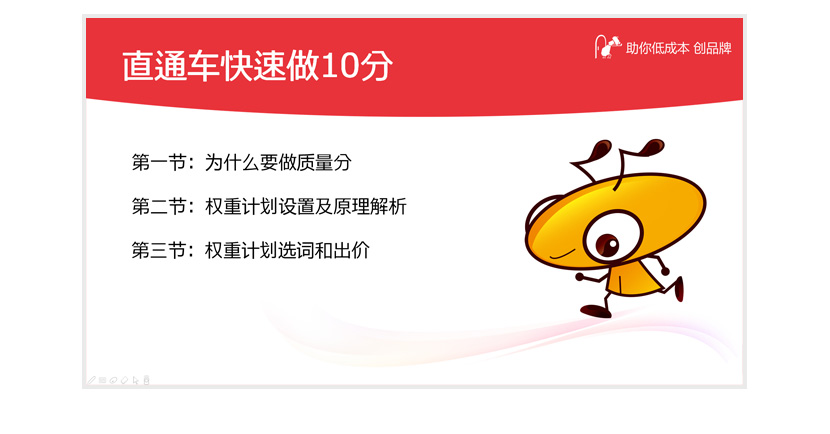 直通车快速做10分

助你低成本 创品牌

第一节：为什么要做质量分

第二节：权重计划设置及原理解析

第三节：权重计划选词和出价